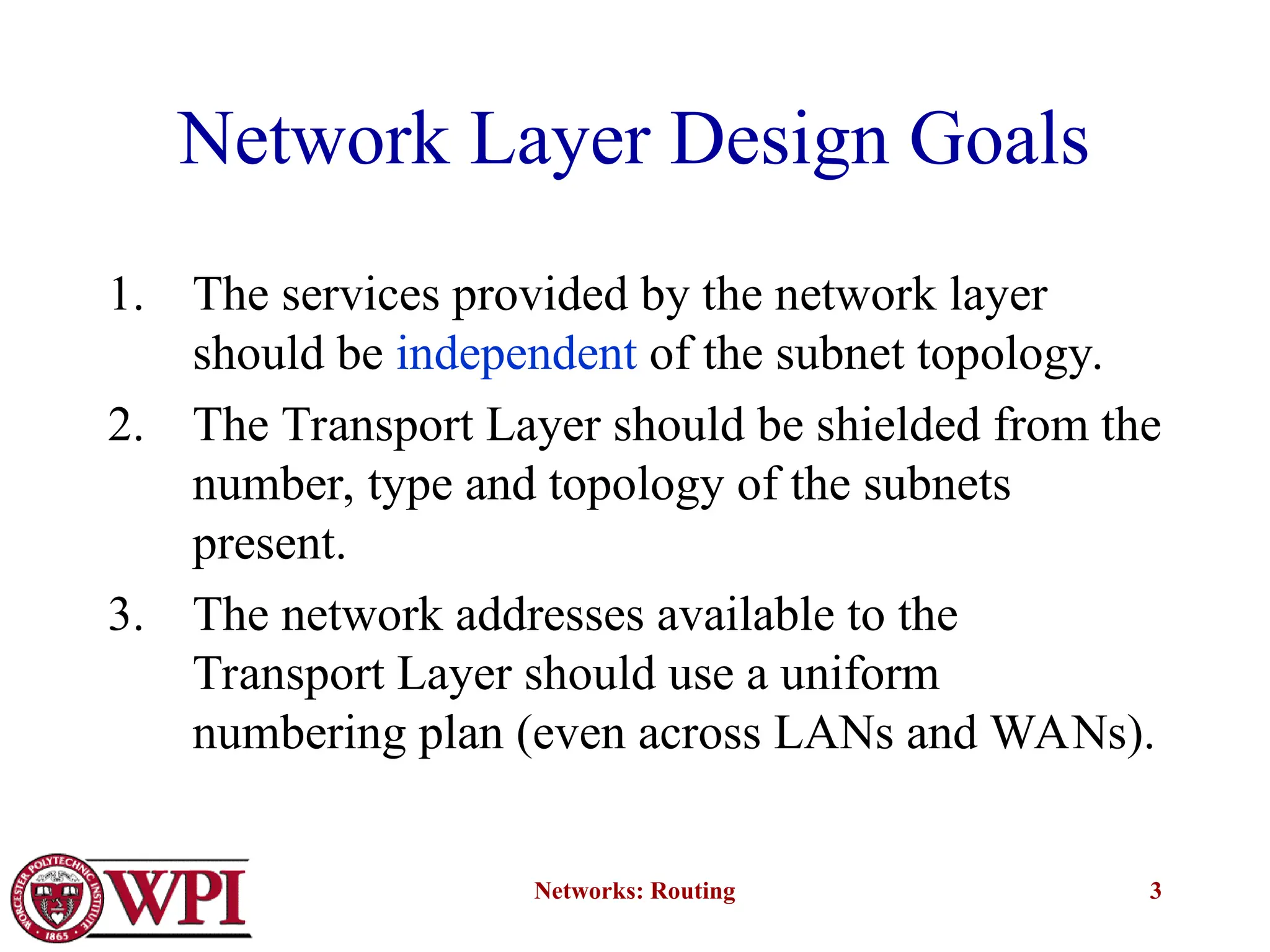 Network Layer Design Goals

1. The services provided by the network layer should be independent of the subnet topology.
2. The Transport Layer should be shielded from the number, type and topology of the subnets present.
3. The network addresses available to the Transport Layer should use a uniform numbering plan (even across LANs and WANs).

WORCESTER POLYTECHNIC INSTITUTE 1865 WPI

Networks: Routing

3